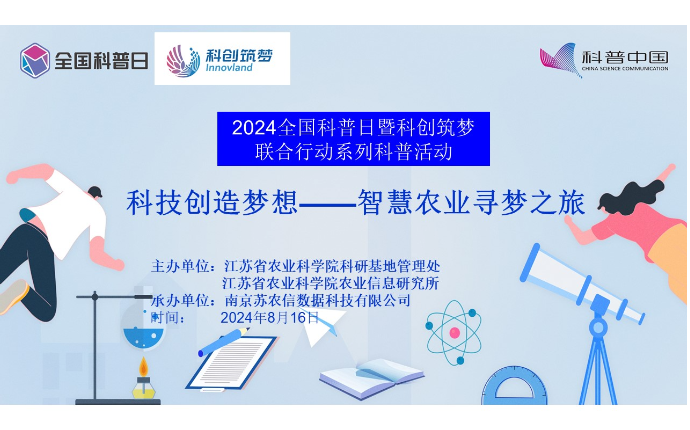 全国科普日

科创筑梦
Innovland

科普中国
CHINA SCIENCE COMMUNICATION

2024全国科普日暨科创筑梦
联合行动系列科普活动

科技创造梦想——智慧农业寻梦之旅

主办单位：江苏省农业科学院科研基地管理处
江苏省农业科学院农业信息研究所
承办单位：南京苏农信数据科技有限公司
时间： 2024年8月16日